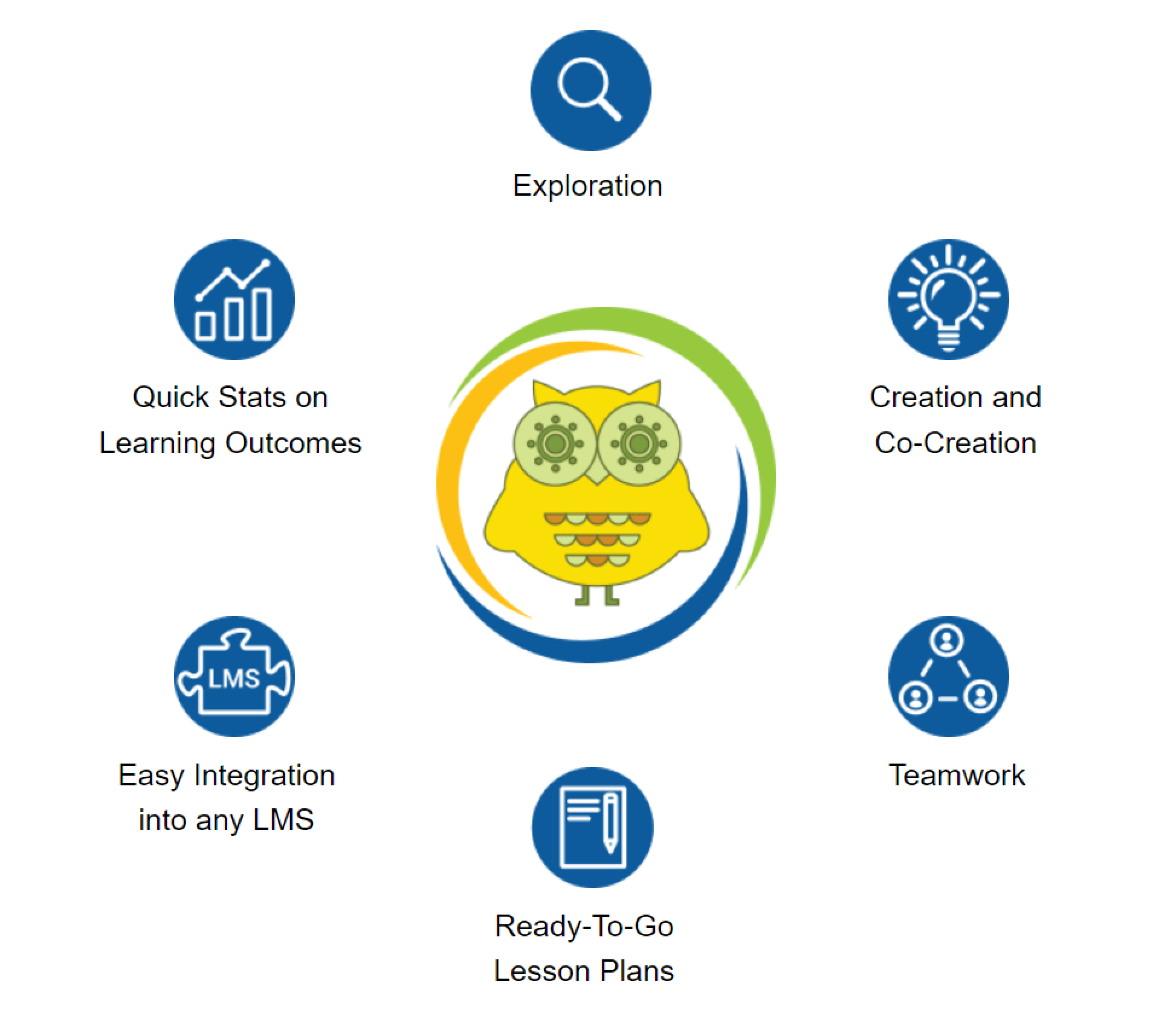 Exploration

Quick Stats on Learning Outcomes

Creation and Co-Creation

LMS

Easy Integration into any LMS

Teamwork

Ready-To-Go Lesson Plans